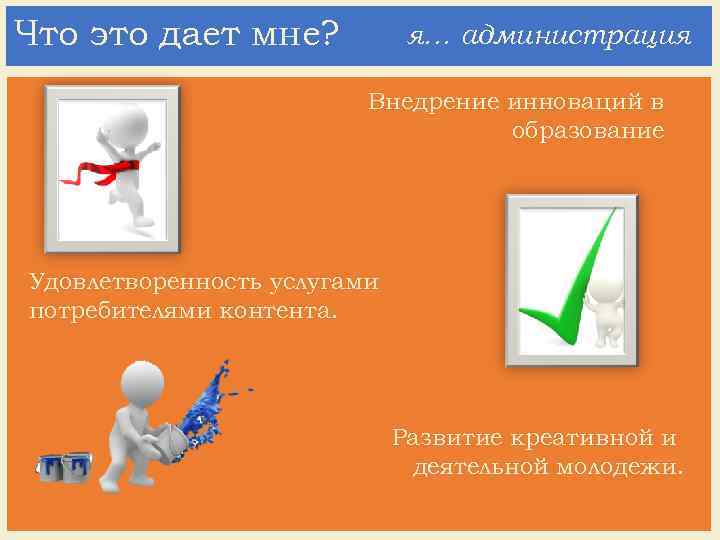 Что это дает мне? я… администрация

Внедрение инноваций в образование

Удовлетворенность услугами потребителями контента.

Развитие креативной и деятельной молодежи.